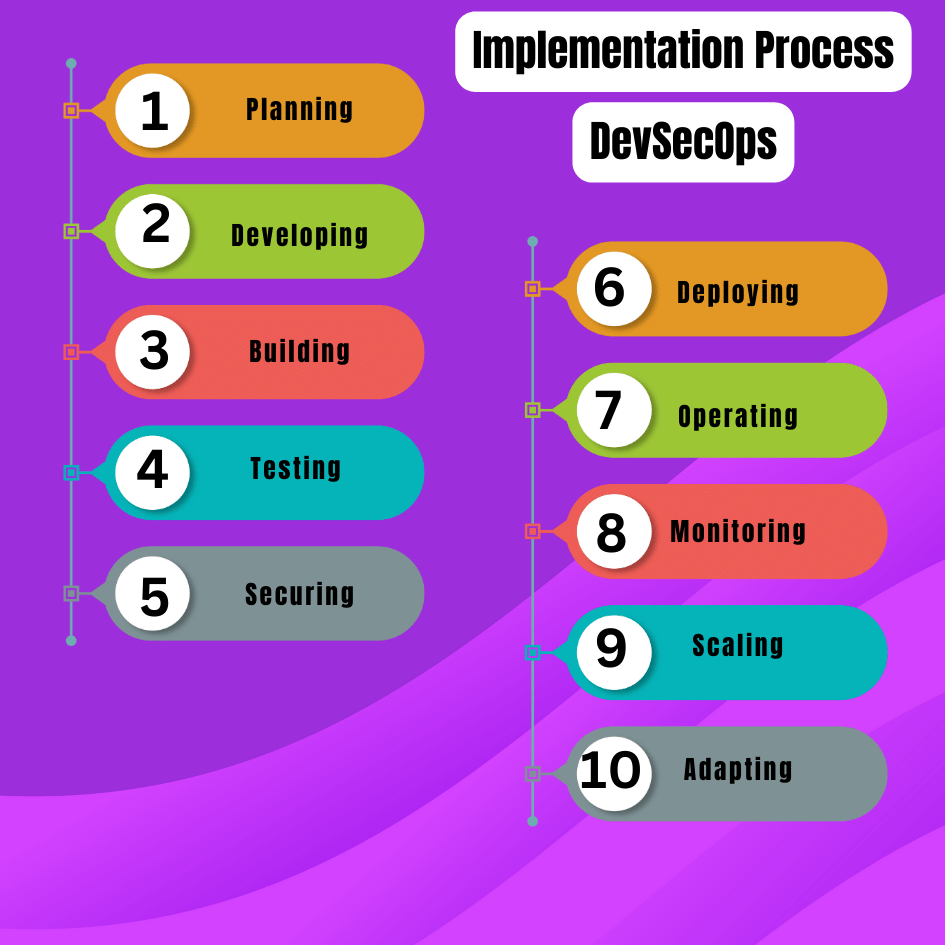 Implementation Process

DevSecOps

1 Planning

2 Developing

3 Building

4 Testing

5 Securing

6 Deploying

7 Operating

8 Monitoring

9 Scaling

10 Adapting